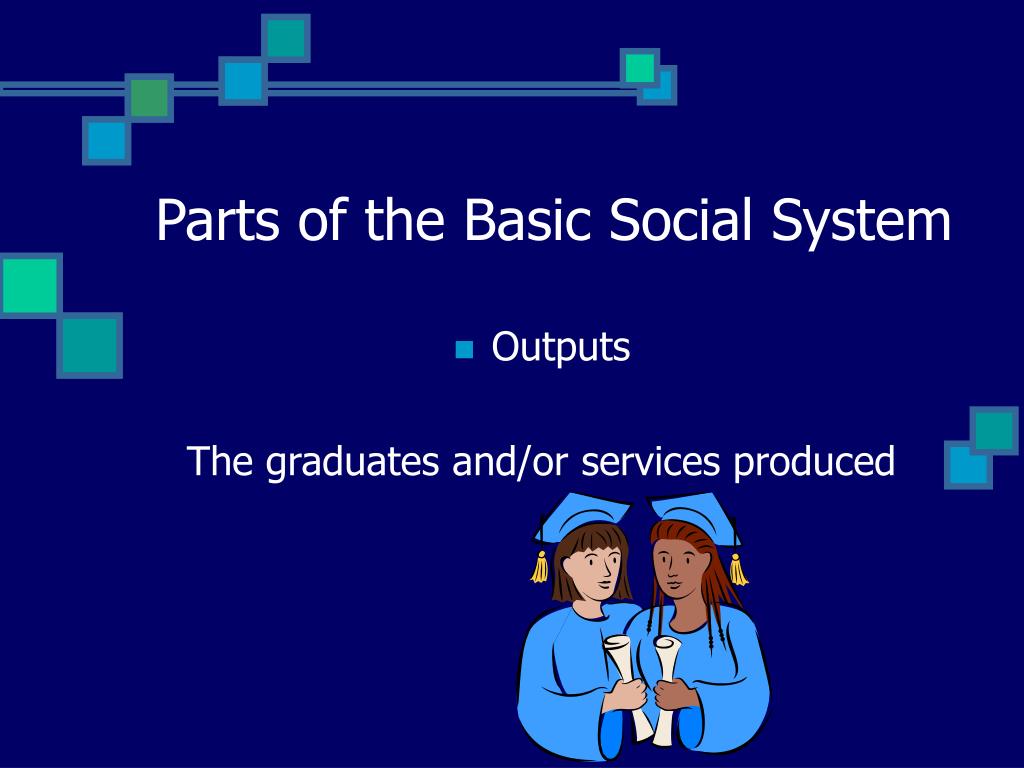 Parts of the Basic Social System

Outputs

The graduates and/or services produced